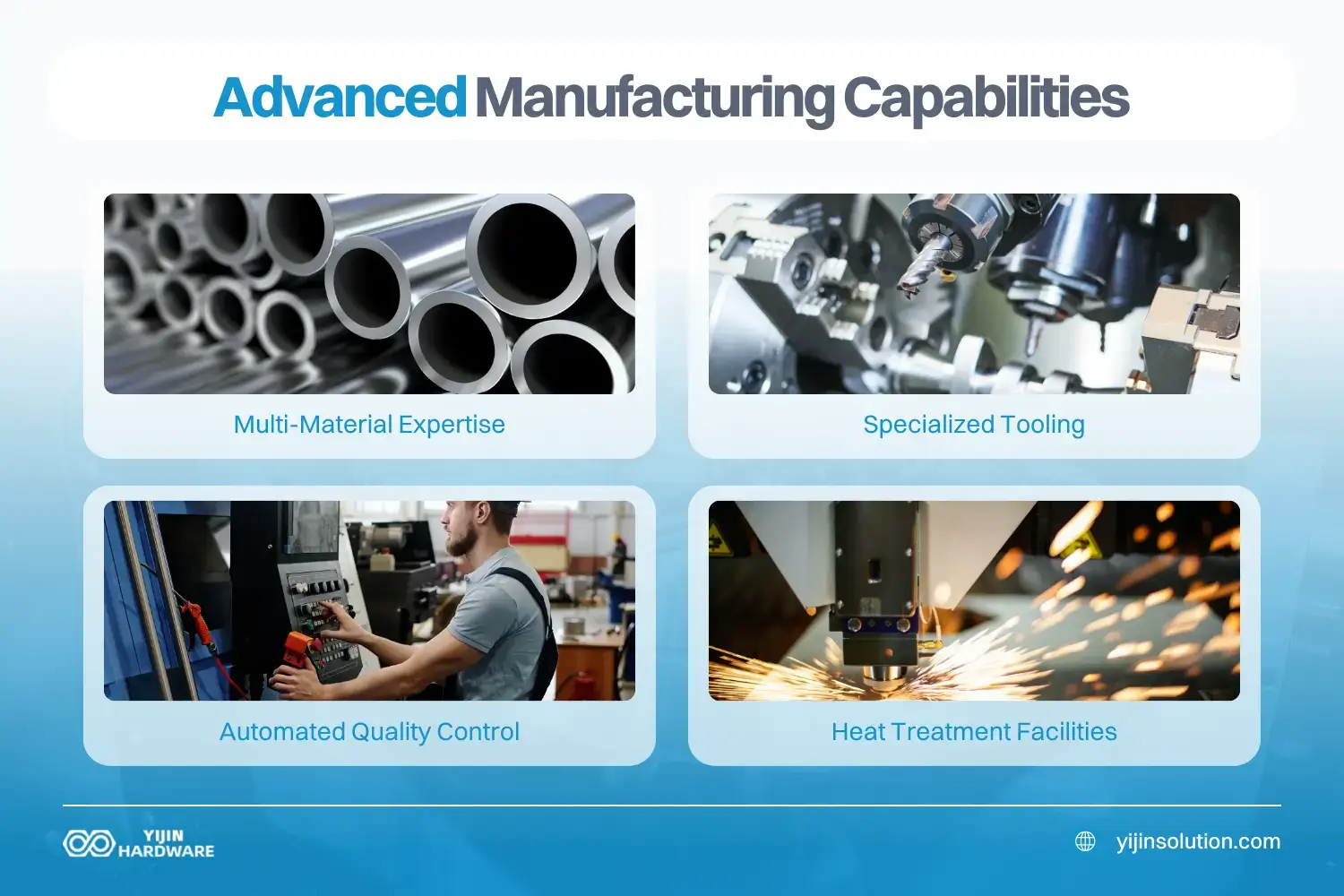 Advanced Manufacturing Capabilities

Multi-Material Expertise

Specialized Tooling

Automated Quality Control

Heat Treatment Facilities

YIJIN HARDWARE

yijinsolution.com